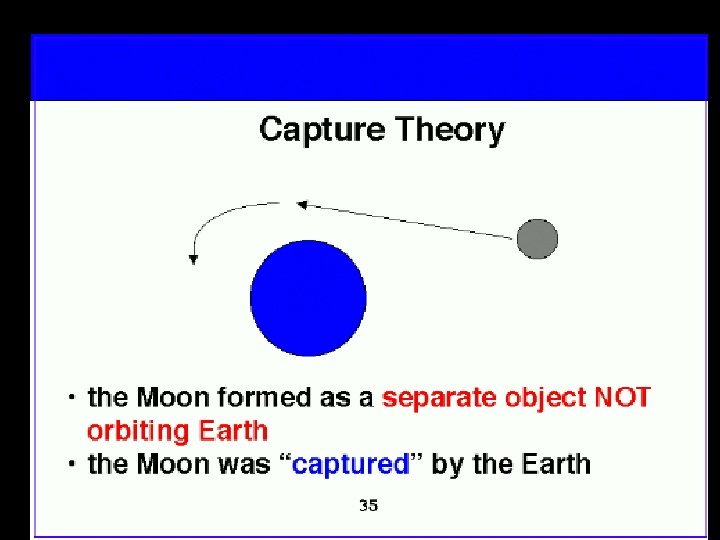 Capture Theory

• the Moon formed as a separate object NOT orbiting Earth
• the Moon was “captured” by the Earth

35